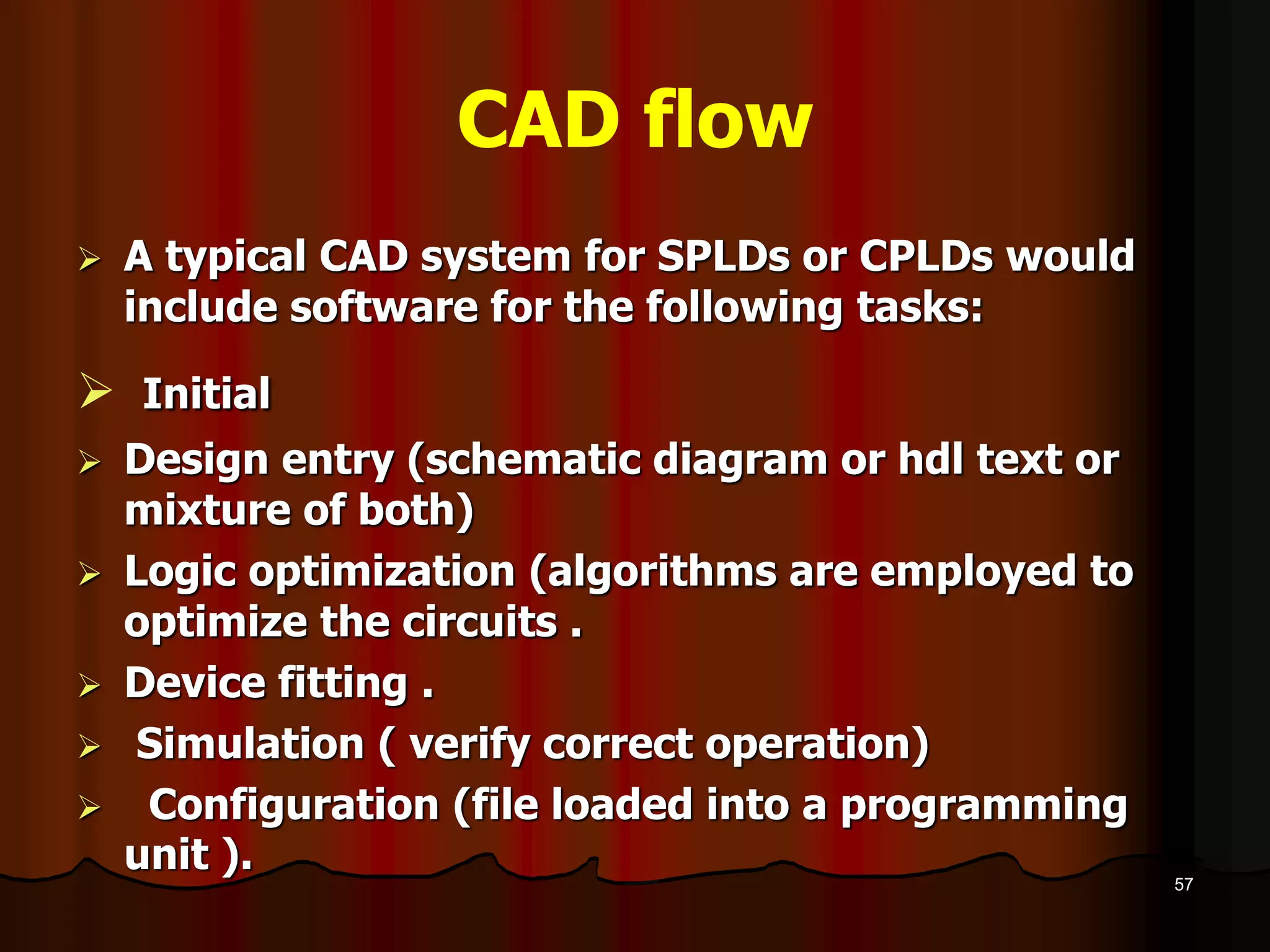 CAD flow

➢ A typical CAD system for SPLDs or CPLDs would include software for the following tasks:

➢ Initial

➢ Design entry (schematic diagram or hdl text or mixture of both)

➢ Logic optimization (algorithms are employed to optimize the circuits .

➢ Device fitting .

➢ Simulation ( verify correct operation)

➢ Configuration (file loaded into a programming unit ).

57